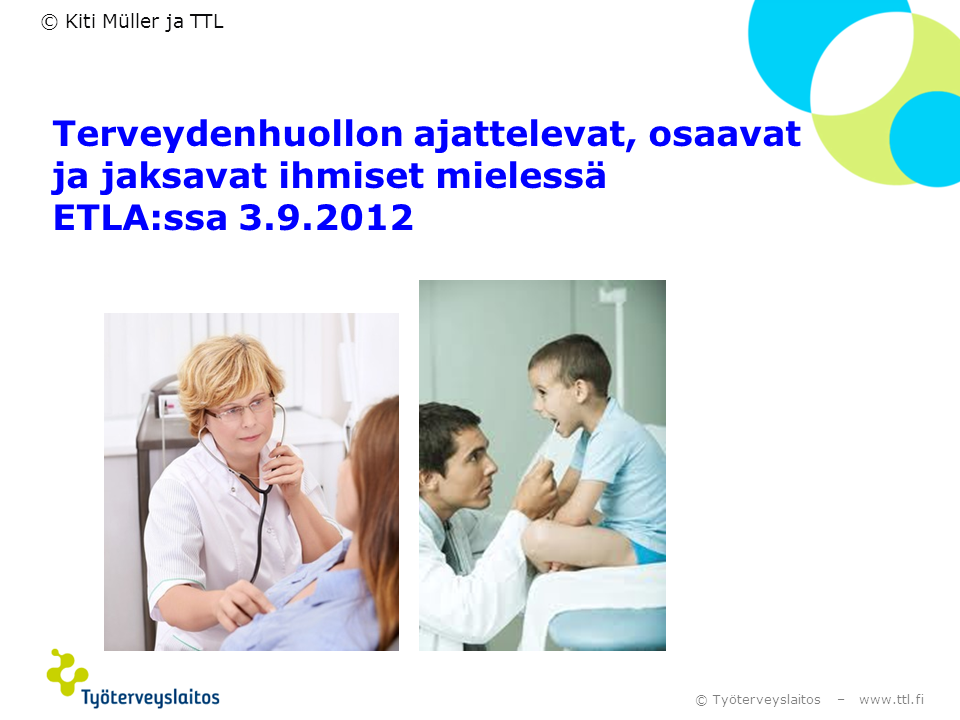 © Kiti Müller ja TTL

Terveydenhuollon ajattelevat, osaavat ja jaksavat ihmiset mielessä ETLA:ssa 3.9.2012

Työterveyslaitos

© Työterveyslaitos – www.ttl.fi